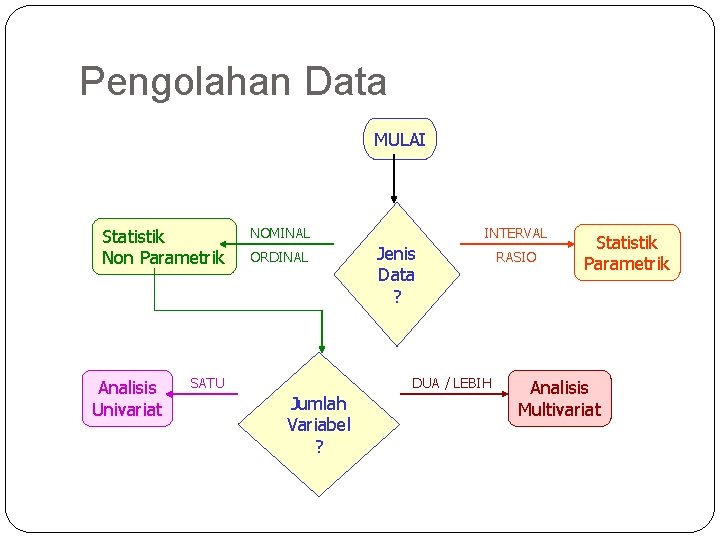 Pengolahan Data

MULAI

Statistik Non Parametrik

NOMINAL

ORDINAL

Jenis Data ?

INTERVAL

RASIO

Statistik Parametrik

Analisis Univariat

SATU

Jumlah Variabel ?

DUA / LEBIH

Analisis Multivariat